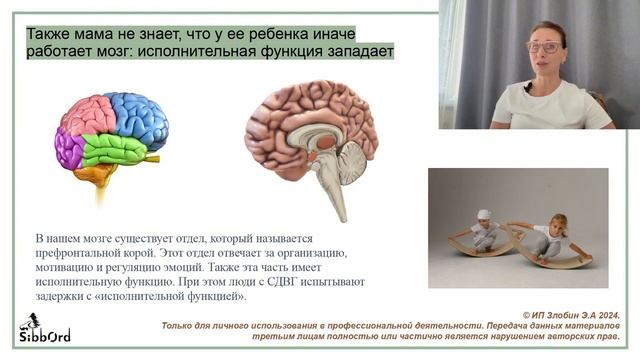 Также мама не знает, что у ее ребенка иначе работает мозг: исполнительная функция западает

В нашем мозге существует отдел, который называется префронтальной корой. Этот отдел отвечает за организацию, мотивацию и регуляцию эмоций. Также эта часть имеет исполнительную функцию. При этом люди с СДВГ испытывают задержки с «исполнительной функцией».

SibbOrd

© ИП Злобин Э.А 2024.
Только для личного использования в профессиональной деятельности. Передача данных материалов третьим лицам полностью или частично является нарушением авторских прав.